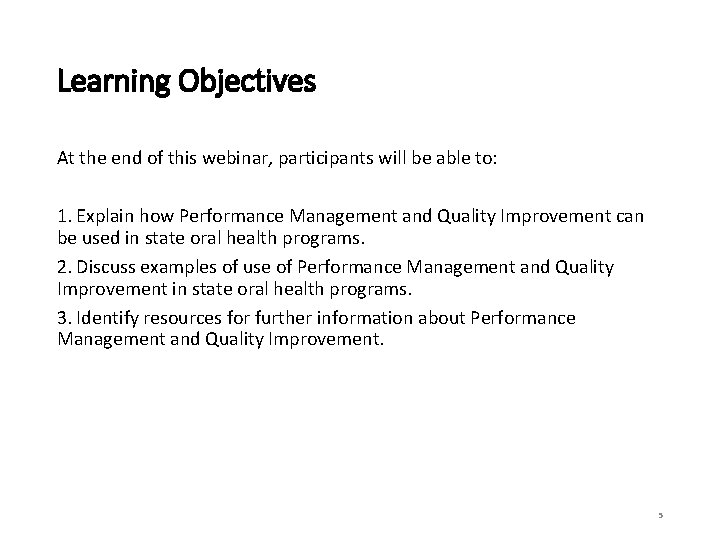 Learning Objectives

At the end of this webinar, participants will be able to:

1. Explain how Performance Management and Quality Improvement can be used in state oral health programs.

2. Discuss examples of use of Performance Management and Quality Improvement in state oral health programs.

3. Identify resources for further information about Performance Management and Quality Improvement.

5